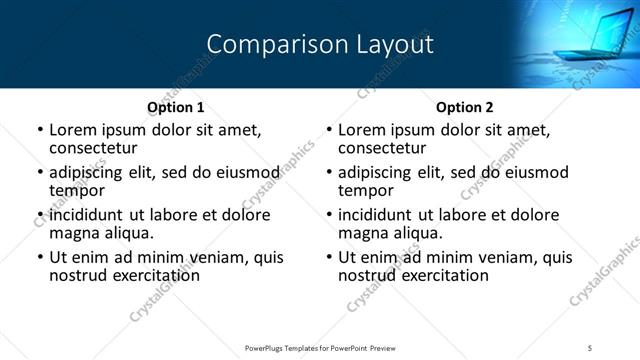 Comparison Layout

Option 1
• Lorem ipsum dolor sit amet, consectetur
• adipiscing elit, sed do eiusmod tempor
• incididunt ut labore et dolore magna aliqua.
• Ut enim ad minim veniam, quis nostrud exercitation

Option 2
• Lorem ipsum dolor sit amet, consectetur
• adipiscing elit, sed do eiusmod tempor
• incididunt ut labore et dolore magna aliqua.
• Ut enim ad minim veniam, quis nostrud exercitation

CrystalGraphics

PowerPlugs Templates for PowerPoint Preview
5